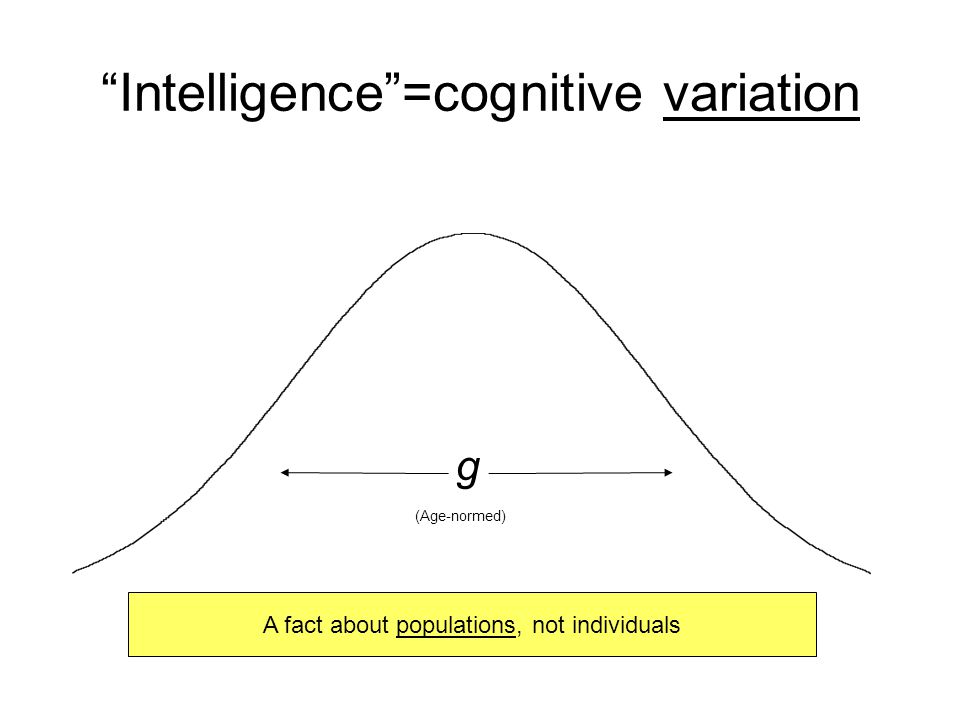 “Intelligence”=cognitive variation

g

(Age-normed)

A fact about populations, not individuals